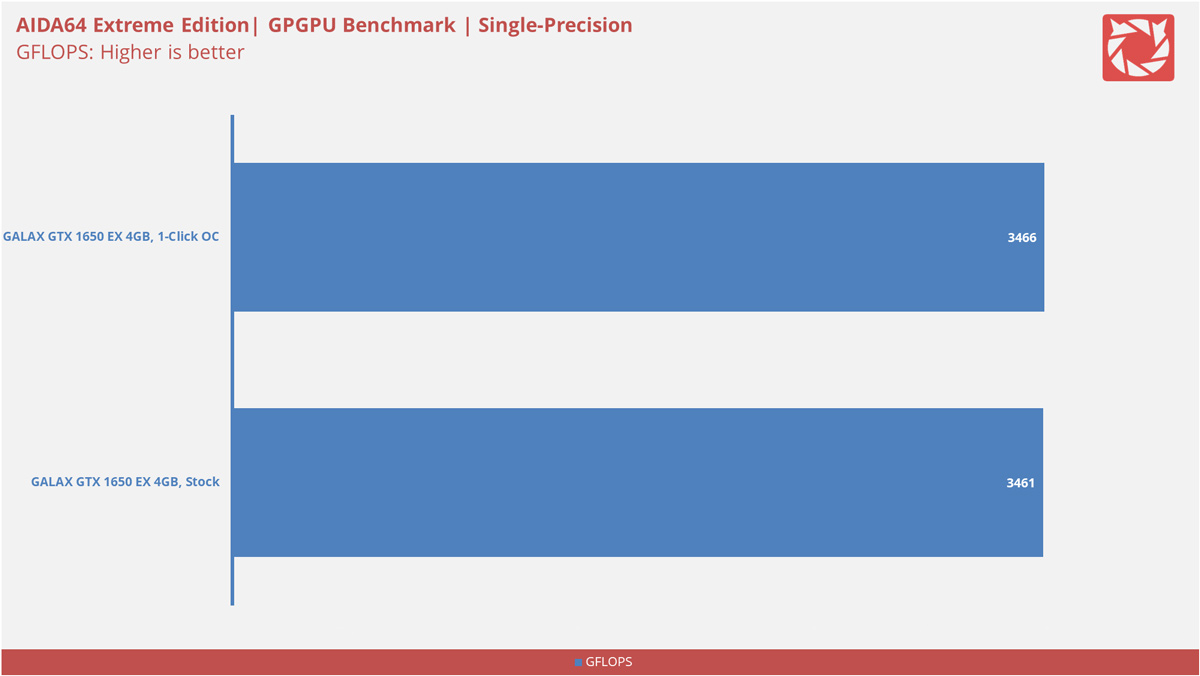 AIDA64 Extreme Edition| GPGPU Benchmark | Single-Precision
GFLOPS: Higher is better

GALAX GTX 1650 EX 4GB, 1-Click OC
3466

GALAX GTX 1650 EX 4GB, Stock
3461

GFLOPS